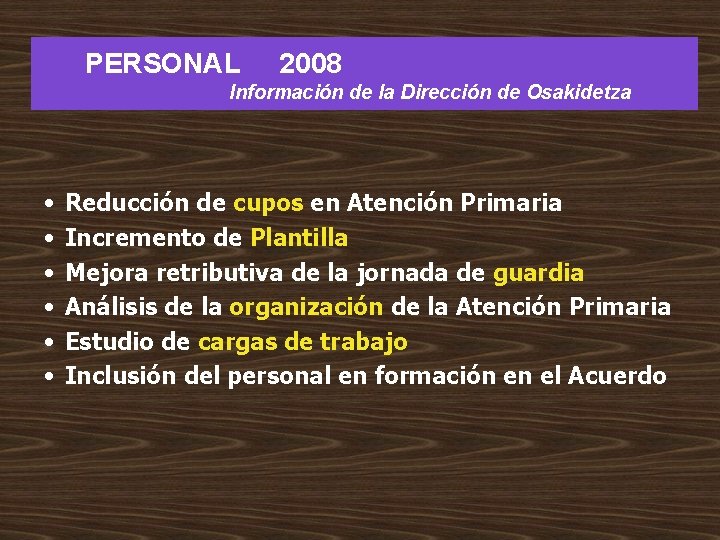 PERSONAL 2008
Información de la Dirección de Osakidetza

• Reducción de cupos en Atención Primaria
• Incremento de Plantilla
• Mejora retributiva de la jornada de guardia
• Análisis de la organización de la Atención Primaria
• Estudio de cargas de trabajo
• Inclusión del personal en formación en el Acuerdo